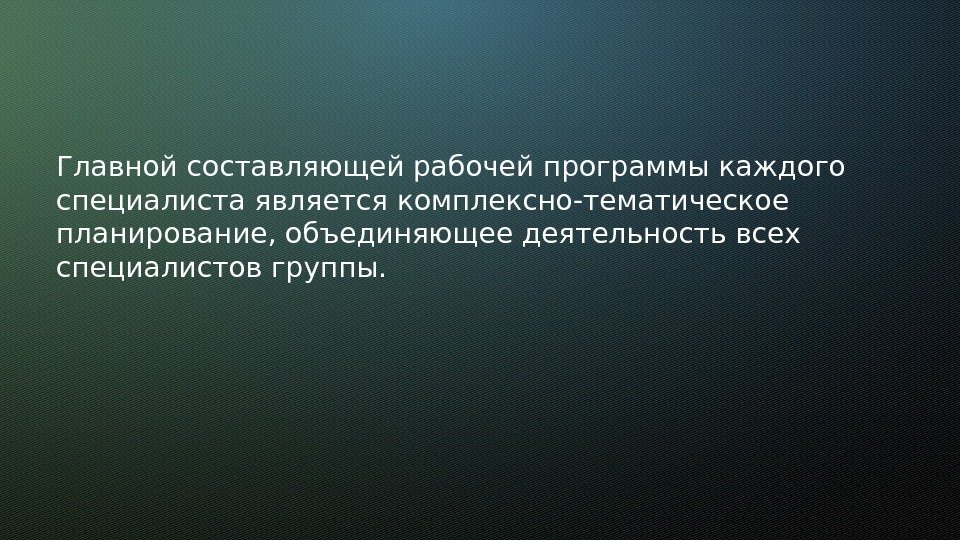 Главной составляющей рабочей программы каждого специалиста является комплексно-тематическое планирование, объединяющее деятельность всех специалистов группы.